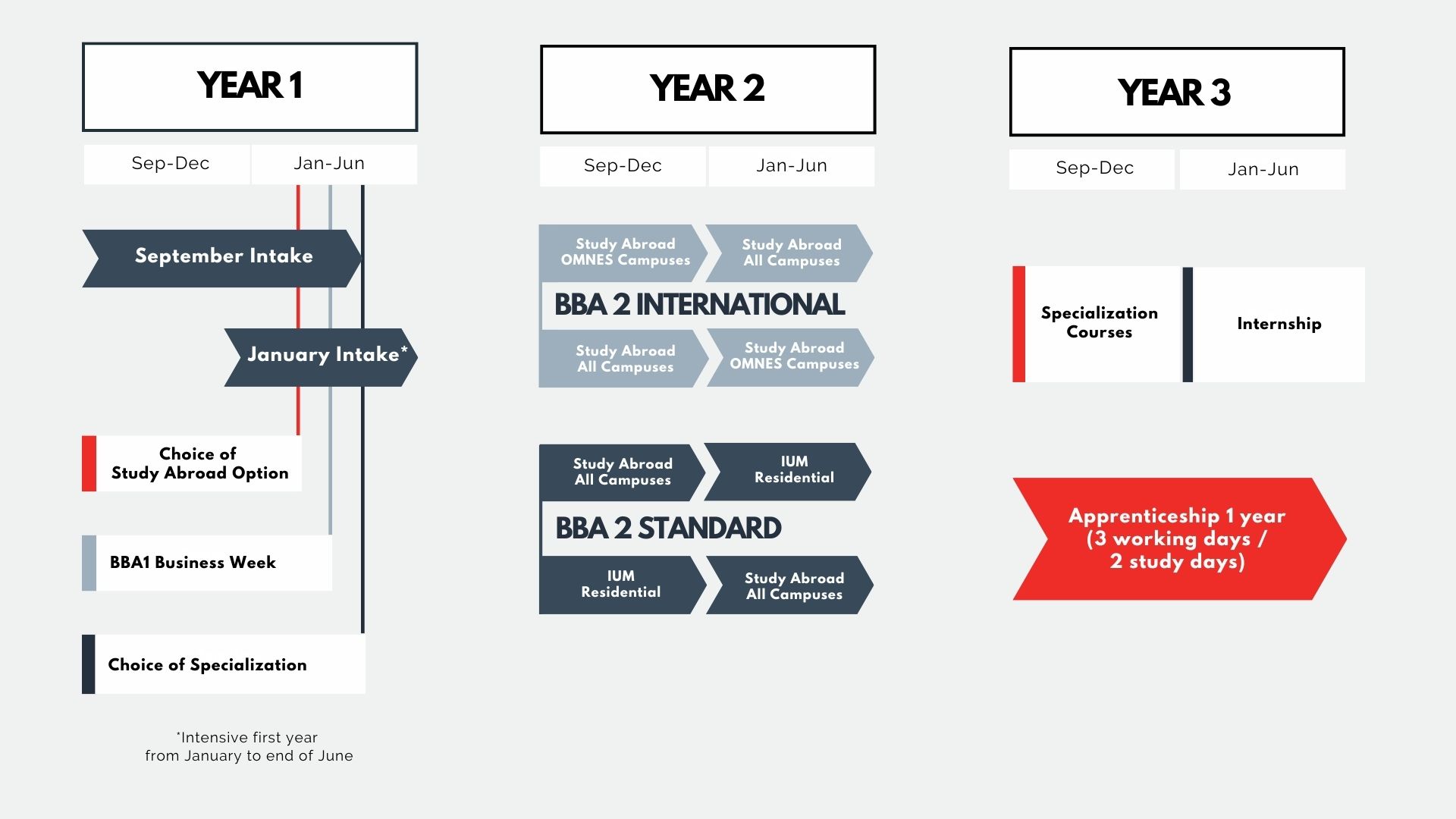 YEAR 1

Sep-Dec
Jan-Jun

September Intake

January Intake*

Choice of Study Abroad Option

BBA1 Business Week

Choice of Specialization

*Intensive first year from January to end of June

YEAR 2

Sep-Dec
Jan-Jun

Study Abroad OMNES Campuses
Study Abroad All Campuses

BBA 2 INTERNATIONAL

Study Abroad All Campuses
Study Abroad OMNES Campuses

Study Abroad All Campuses
IUM Residential

BBA 2 STANDARD

IUM Residential
Study Abroad All Campuses

YEAR 3

Sep-Dec
Jan-Jun

Specialization Courses

Internship

Apprenticeship 1 year (3 working days / 2 study days)